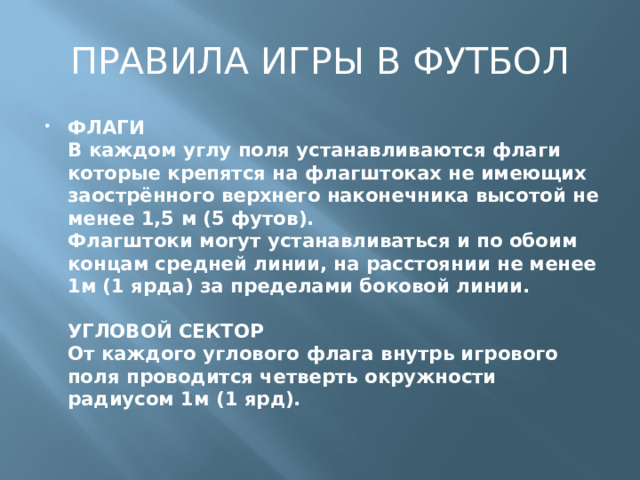 ПРАВИЛА ИГРЫ В ФУТБОЛ

• ФЛАГИ
В каждом углу поля устанавливаются флаги которые крепятся на флагштоках не имеющих заострённого верхнего наконечника высотой не менее 1,5 м (5 футов).
Флагштоки могут устанавливаться и по обоим концам средней линии, на расстоянии не менее 1м (1 ярда) за пределами боковой линии.

УГЛОВОЙ СЕКТОР
От каждого углового флага внутрь игрового поля проводится четверть окружности радиусом 1м (1 ярд).